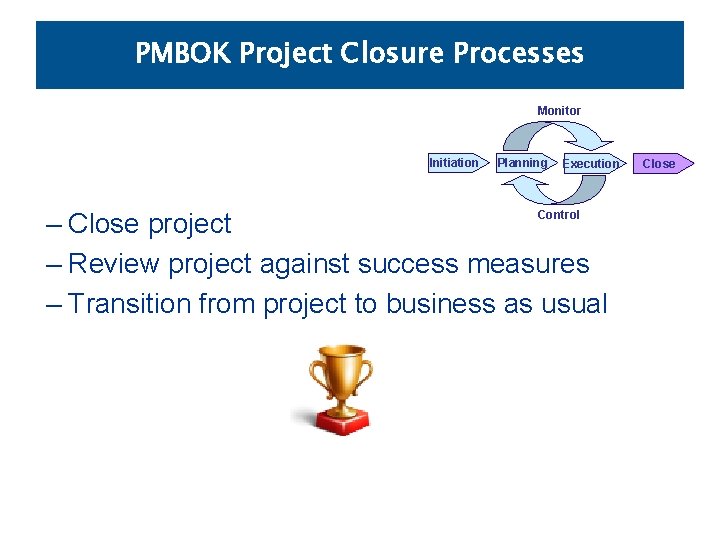 PMBOK Project Closure Processes

Monitor

Initiation Planning Execution Close

Control

– Close project
– Review project against success measures
– Transition from project to business as usual